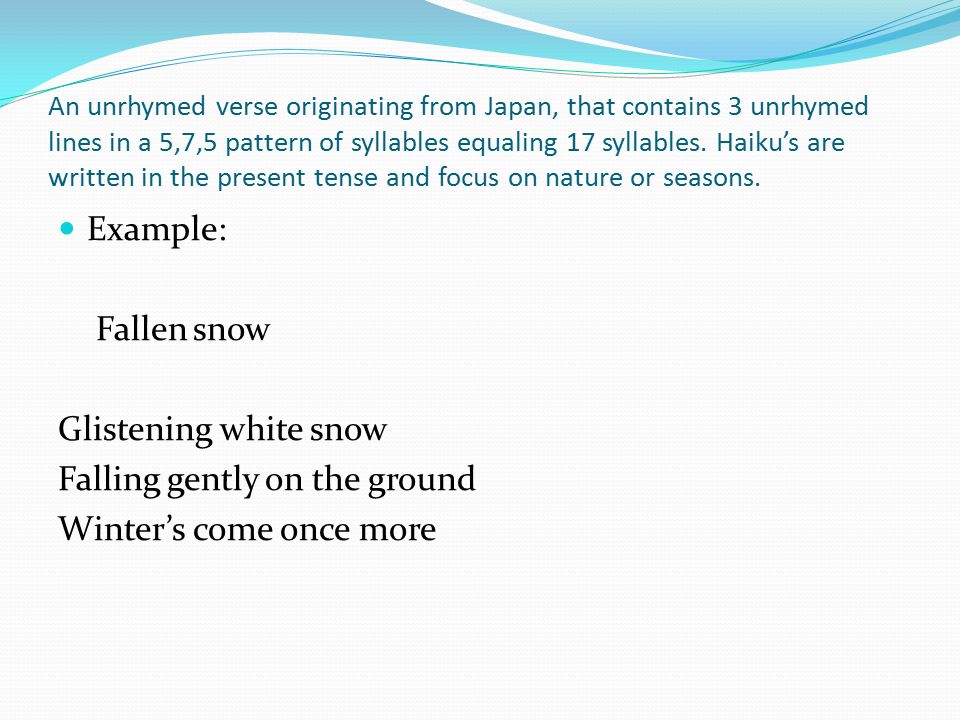 An unrhymed verse originating from Japan, that contains 3 unrhymed lines in a 5,7,5 pattern of syllables equaling 17 syllables. Haiku's are written in the present tense and focus on nature or seasons.

Example:

Fallen snow

Glistening white snow
Falling gently on the ground
Winter's come once more